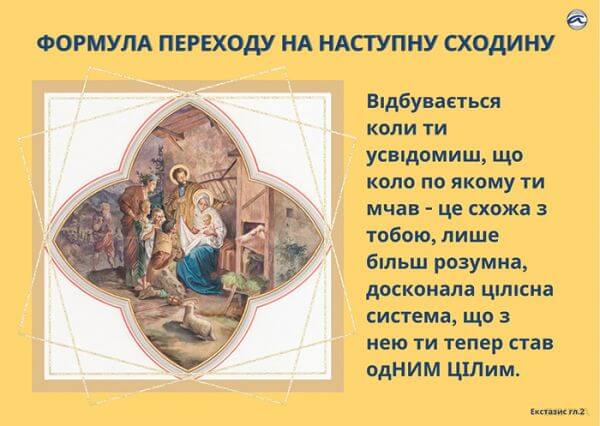 ФОРМУЛА ПЕРЕХОДУ НА НАСТУПНУ СХОДИНУ

Відбувається коли ти усвідомиш, що коло по якому ти мчав - це схожа з тобою, лише більш розумна, досконала цілісна система, що з нею ти тепер став одНИМ ЦІЛим.

Екстазис гл.2